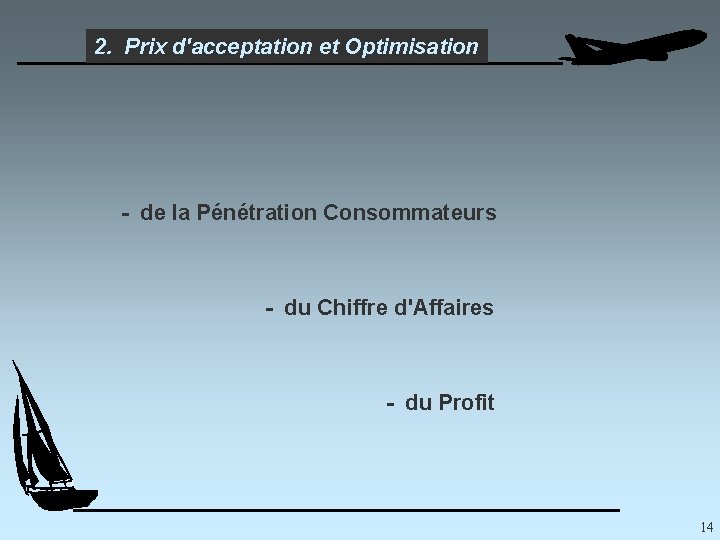 2. Prix d'acceptation et Optimisation

- de la Pénétration Consommateurs

- du Chiffre d'Affaires

- du Profit

14